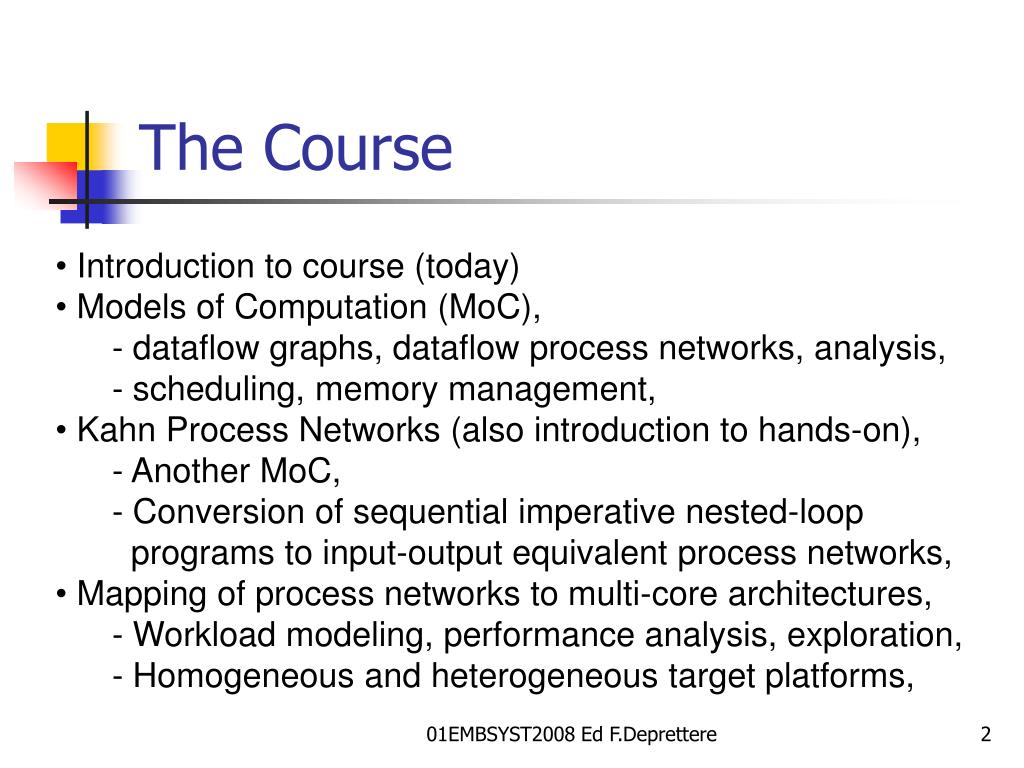 The Course

• Introduction to course (today)
• Models of Computation (MoC),
- dataflow graphs, dataflow process networks, analysis,
- scheduling, memory management,
• Kahn Process Networks (also introduction to hands-on),
- Another MoC,
- Conversion of sequential imperative nested-loop programs to input-output equivalent process networks,
• Mapping of process networks to multi-core architectures,
- Workload modeling, performance analysis, exploration,
- Homogeneous and heterogeneous target platforms,

01EMBSYST2008 Ed F.Deprettere

2